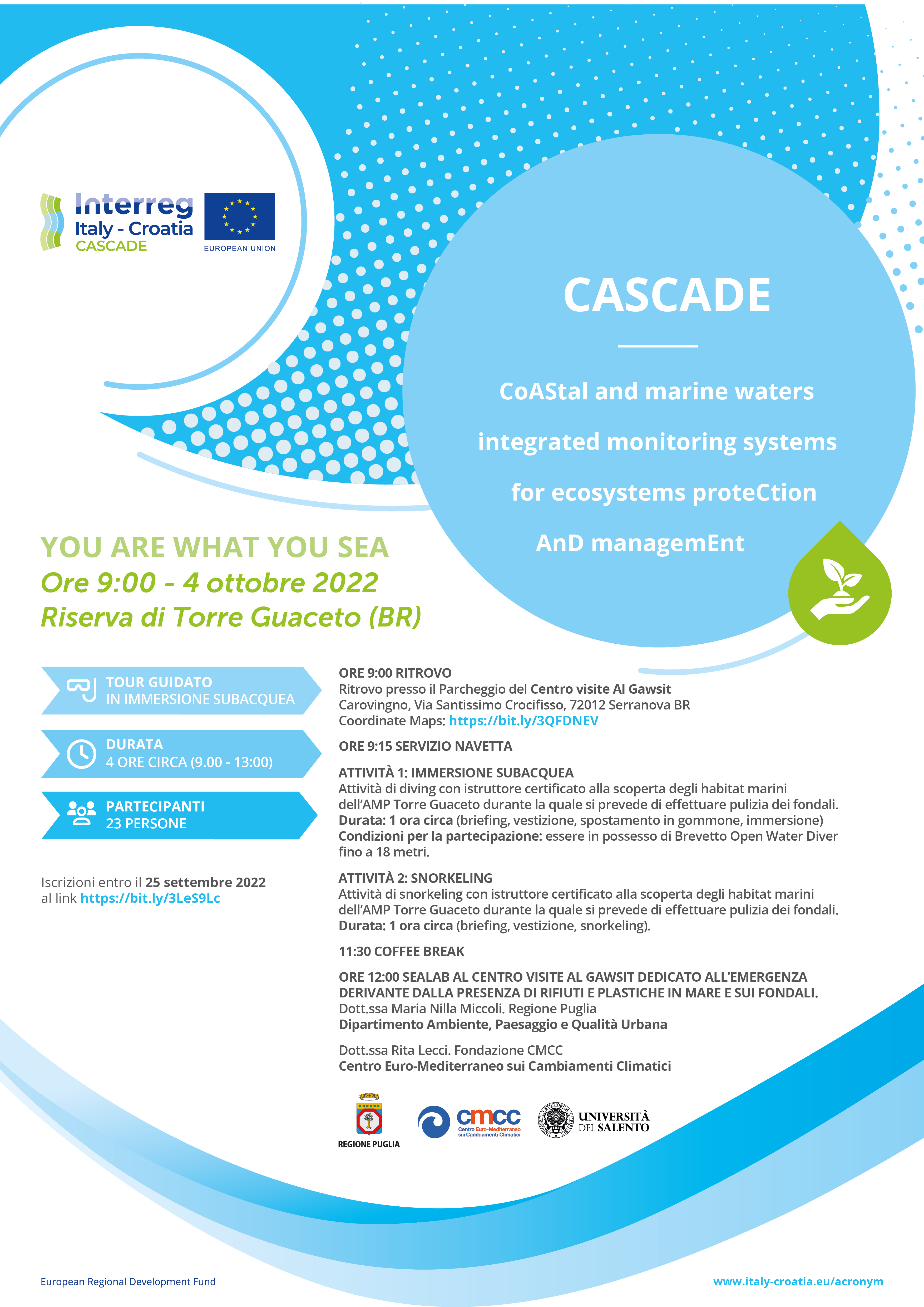 Interreg
Italy - Croatia
CASCADE

EUROPEAN UNION

CASCADE

CoAStal and marine waters integrated monitoring systems for ecosystems proteCtion AnD managemEnt

YOU ARE WHAT YOU SEA
Ore 9:00 - 4 ottobre 2022
Riserva di Torre Guaceto (BR)

TOUR GUIDATO
IN IMMERSIONE SUBACQUEA

DURATA
4 ORE CIRCA (9.00 - 13:00)

PARTECIPANTI
23 PERSONE

Iscrizioni entro il 25 settembre 2022 al link https://bit.ly/3LeS9Lc

ORE 9:00 RITROVO
Ritrovo presso il Parcheggio del Centro visite Al Gawsit
Carovingno, Via Santissimo Crocifisso, 72012 Serranova BR
Coordinate Maps: https://bit.ly/3QFDNEV

ORE 9:15 SERVIZIO NAVETTA

ATTIVITÀ 1: IMMERSIONE SUBACQUEA
Attività di diving con istruttore certificato alla scoperta degli habitat marini dell'AMP Torre Guaceto durante la quale si prevede di effettuare pulizia dei fondali.
Durata: 1 ora circa (briefing, vestizione, spostamento in gommone, immersione)
Condizioni per la partecipazione: essere in possesso di Brevetto Open Water Diver fino a 18 metri.

ATTIVITÀ 2: SNORKELING
Attività di snorkeling con istruttore certificato alla scoperta degli habitat marini dell'AMP Torre Guaceto durante la quale si prevede di effettuare pulizia dei fondali.
Durata: 1 ora circa (briefing, vestizione, snorkeling).

11:30 COFFEE BREAK

ORE 12:00 SEALAB AL CENTRO VISITE AL GAWSIT DEDICATO ALL'EMERGENZA DERIVANTE DALLA PRESENZA DI RIFIUTI E PLASTICHE IN MARE E SUI FONDALI.
Dott.ssa Maria Nilla Miccoli. Regione Puglia
Dipartimento Ambiente, Paesaggio e Qualità Urbana

Dott.ssa Rita Lecci. Fondazione CMCC
Centro Euro-Mediterraneo sui Cambiamenti Climatici

REGIONE PUGLIA

cmcc
Centro Euro-Mediterraneo sui Cambiamenti Climatici

UNIVERSITÀ DEL SALENTO

European Regional Development Fund

www.italy-croatia.eu/acronym